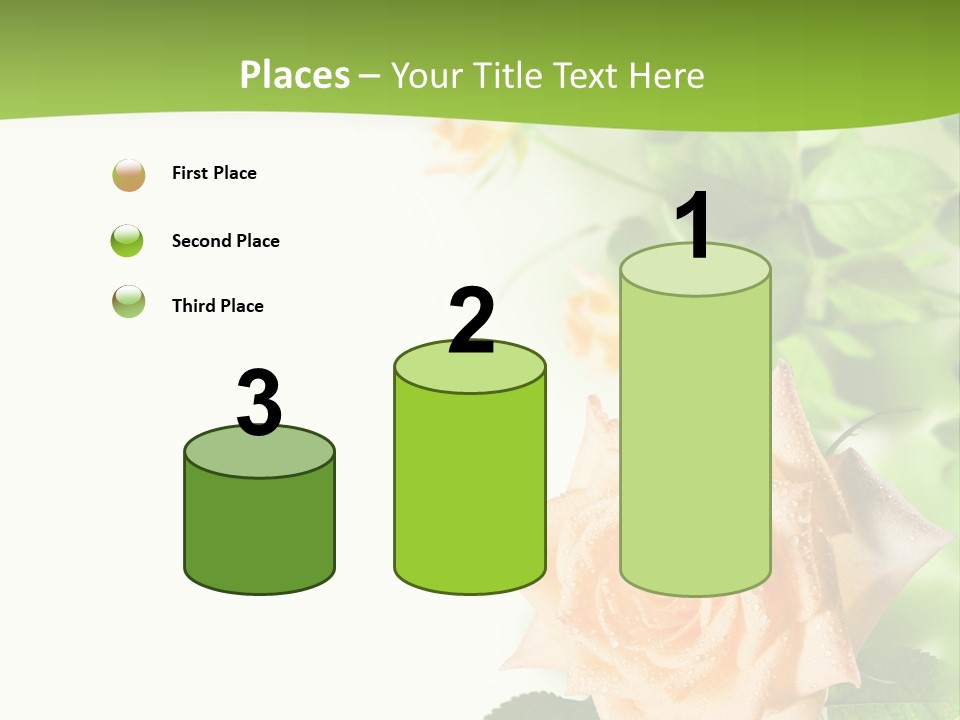 Places – Your Title Text Here

First Place

Second Place

Third Place

3

2

1